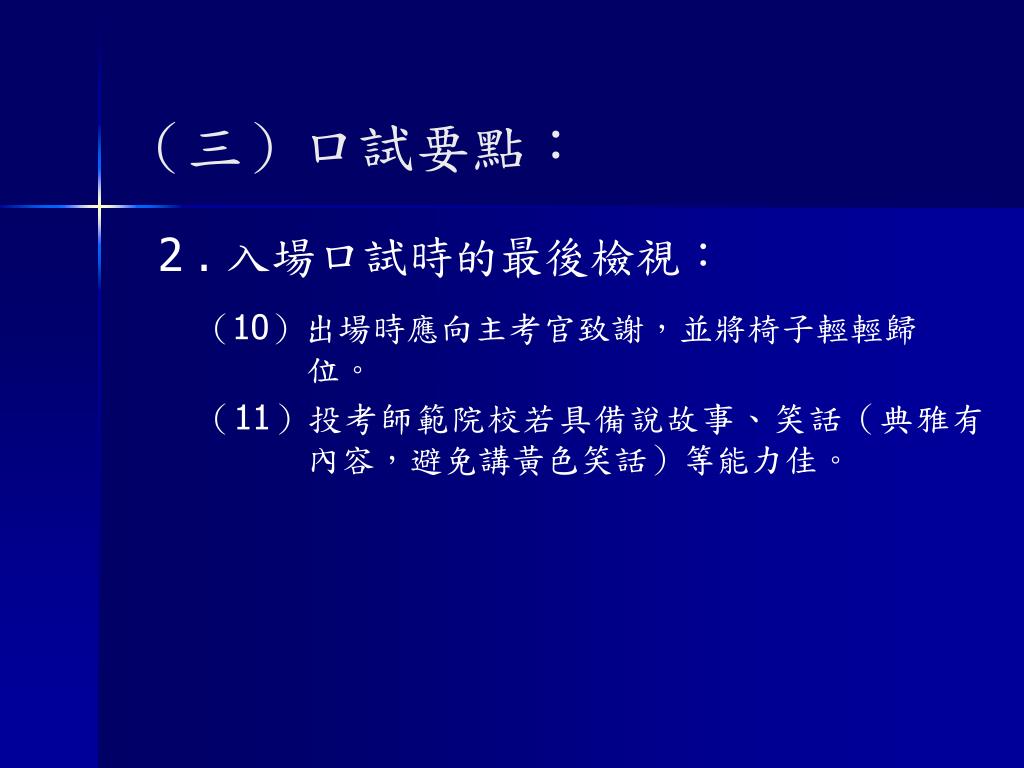 （三）口試要點：

2.入場口試時的最後檢視：

（10）出場時應向主考官致謝，並將椅子輕輕歸位。

（11）投考師範院校若具備說故事、笑話（典雅有內容，避免講黃色笑話）等能力佳。